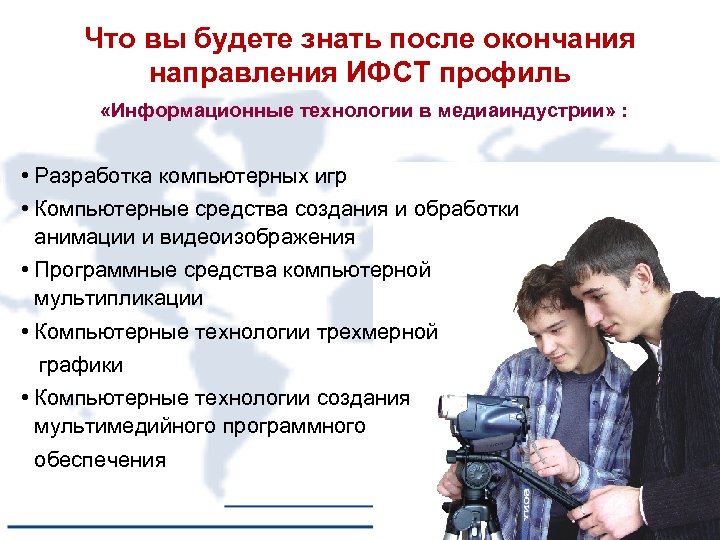 Что вы будете знать после окончания направления ИФСТ профиль

«Информационные технологии в медиаиндустрии» :

• Разработка компьютерных игр
• Компьютерные средства создания и обработки анимации и видеоизображения
• Программные средства компьютерной мультипликации
• Компьютерные технологии трехмерной графики
• Компьютерные технологии создания мультимедийного программного обеспечения